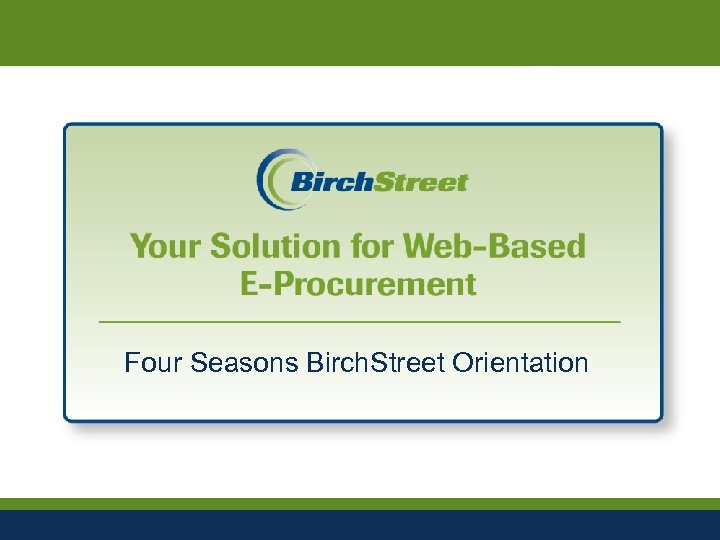 BirchStreet

Your Solution for Web-Based E-Procurement

Four Seasons BirchStreet Orientation